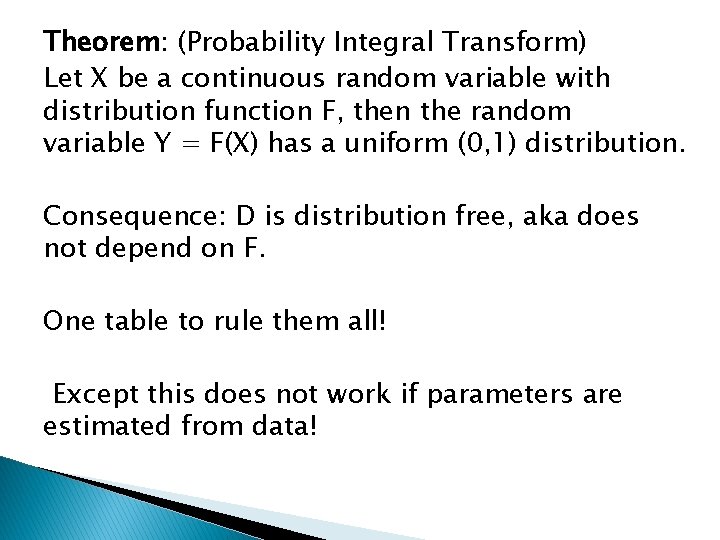 Theorem: (Probability Integral Transform)
Let X be a continuous random variable with distribution function F, then the random variable Y = F(X) has a uniform (0,1) distribution.

Consequence: D is distribution free, aka does not depend on F.

One table to rule them all!

Except this does not work if parameters are estimated from data!